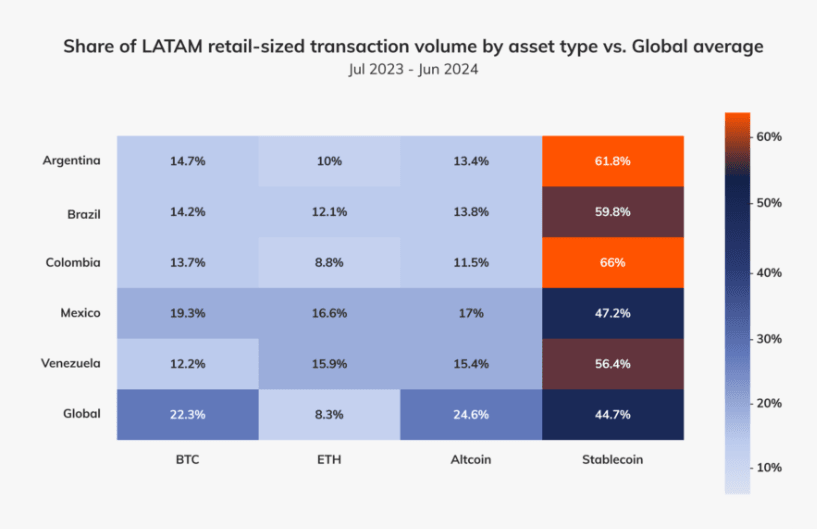 Share of LATAM retail-sized transaction volume by asset type vs. Global average
Jul 2023 - Jun 2024

| | BTC | ETH | Altcoin | Stablecoin |
|---|---|---|---|---|
| Argentina | 14.7% | 10% | 13.4% | 61.8% |
| Brazil | 14.2% | 12.1% | 13.8% | 59.8% |
| Colombia | 13.7% | 8.8% | 11.5% | 66% |
| Mexico | 19.3% | 16.6% | 17% | 47.2% |
| Venezuela | 12.2% | 15.9% | 15.4% | 56.4% |
| Global | 22.3% | 8.3% | 24.6% | 44.7% |

60%
50%
40%
30%
20%
10%